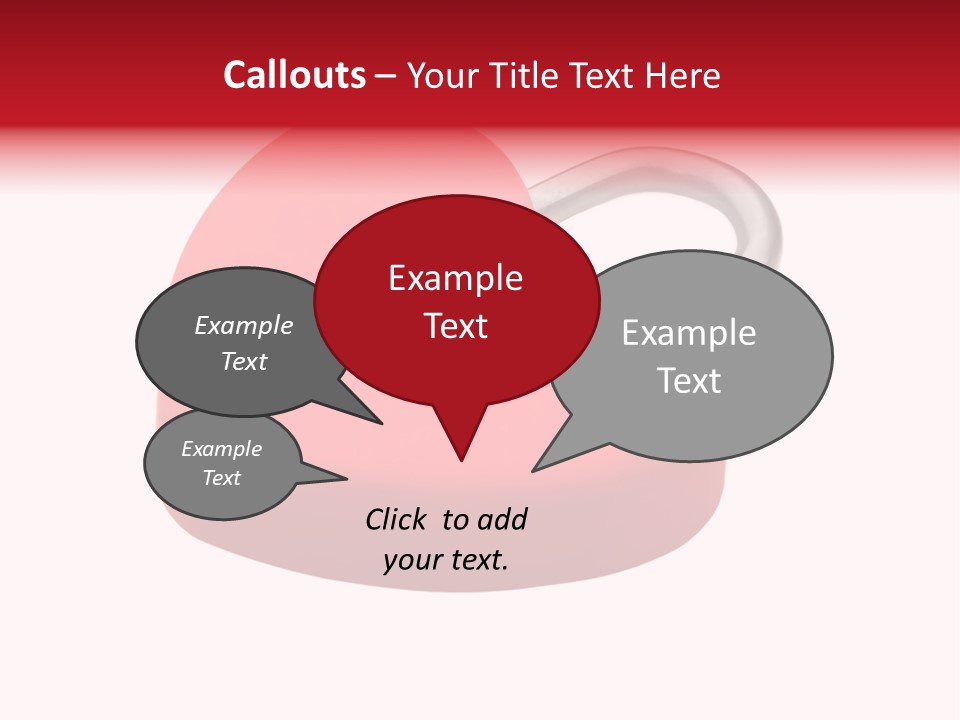 Callouts – Your Title Text Here

Example Text

Example Text

Example Text

Example Text

Click to add your text.